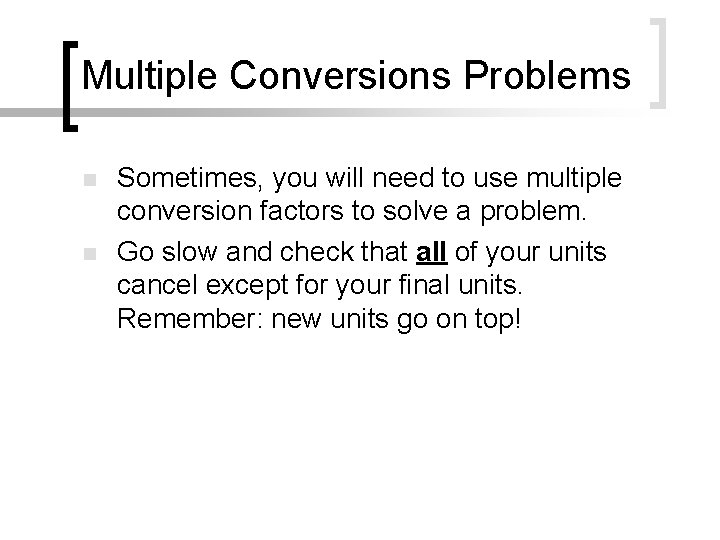 Multiple Conversions Problems

Sometimes, you will need to use multiple conversion factors to solve a problem.

Go slow and check that all of your units cancel except for your final units. Remember: new units go on top!